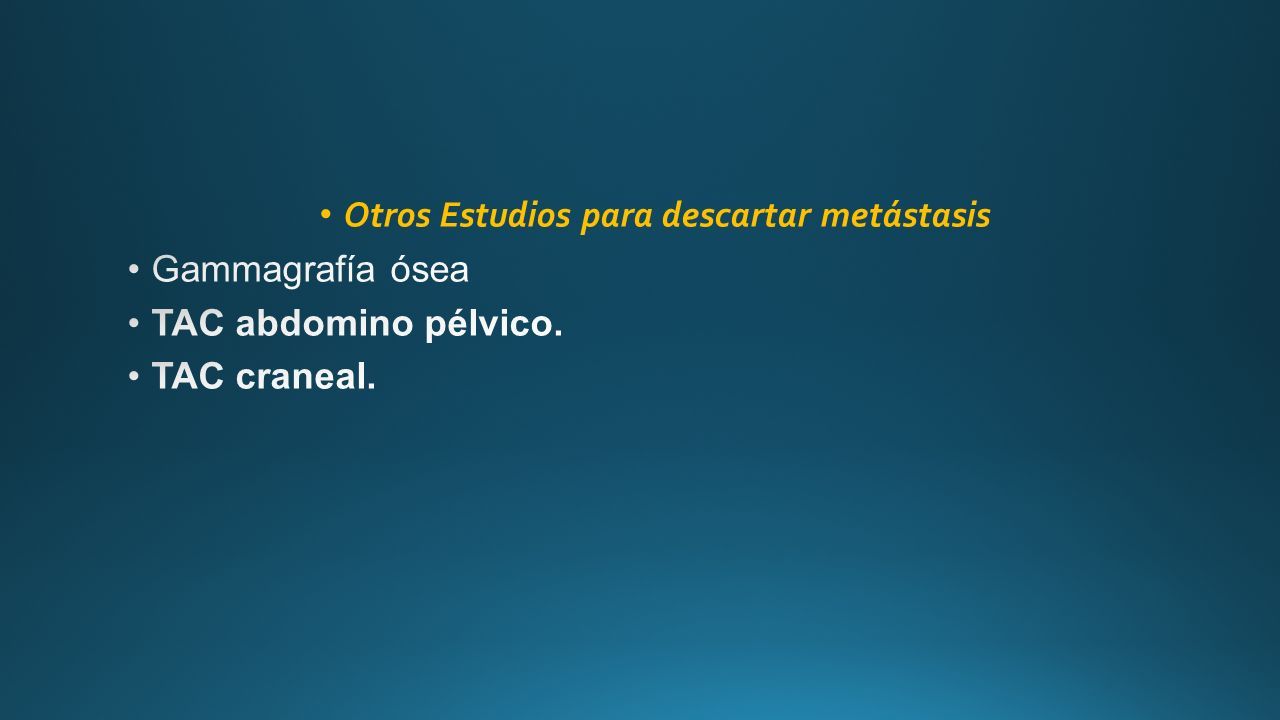 • Otros Estudios para descartar metástasis

• Gammagrafía ósea
• TAC abdomino pélvico.
• TAC craneal.